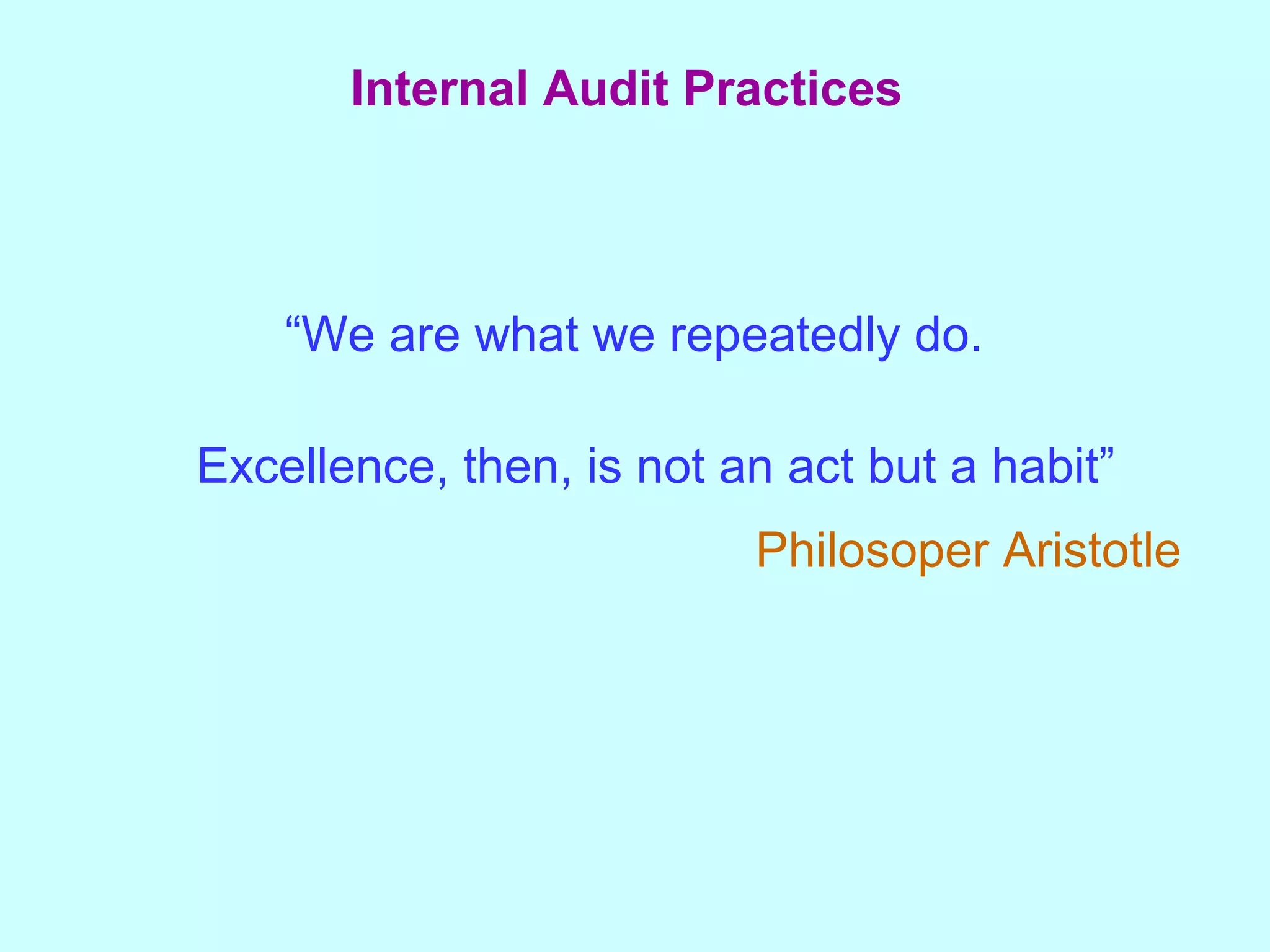 Internal Audit Practices

“We are what we repeatedly do.

Excellence, then, is not an act but a habit”

Philosoper Aristotle